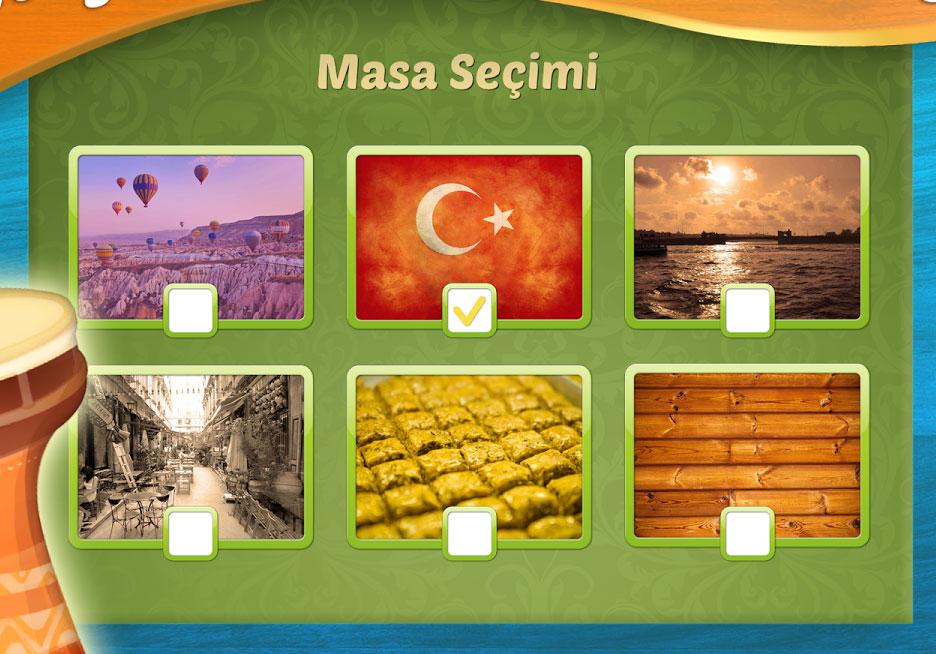 Masa Seçimi